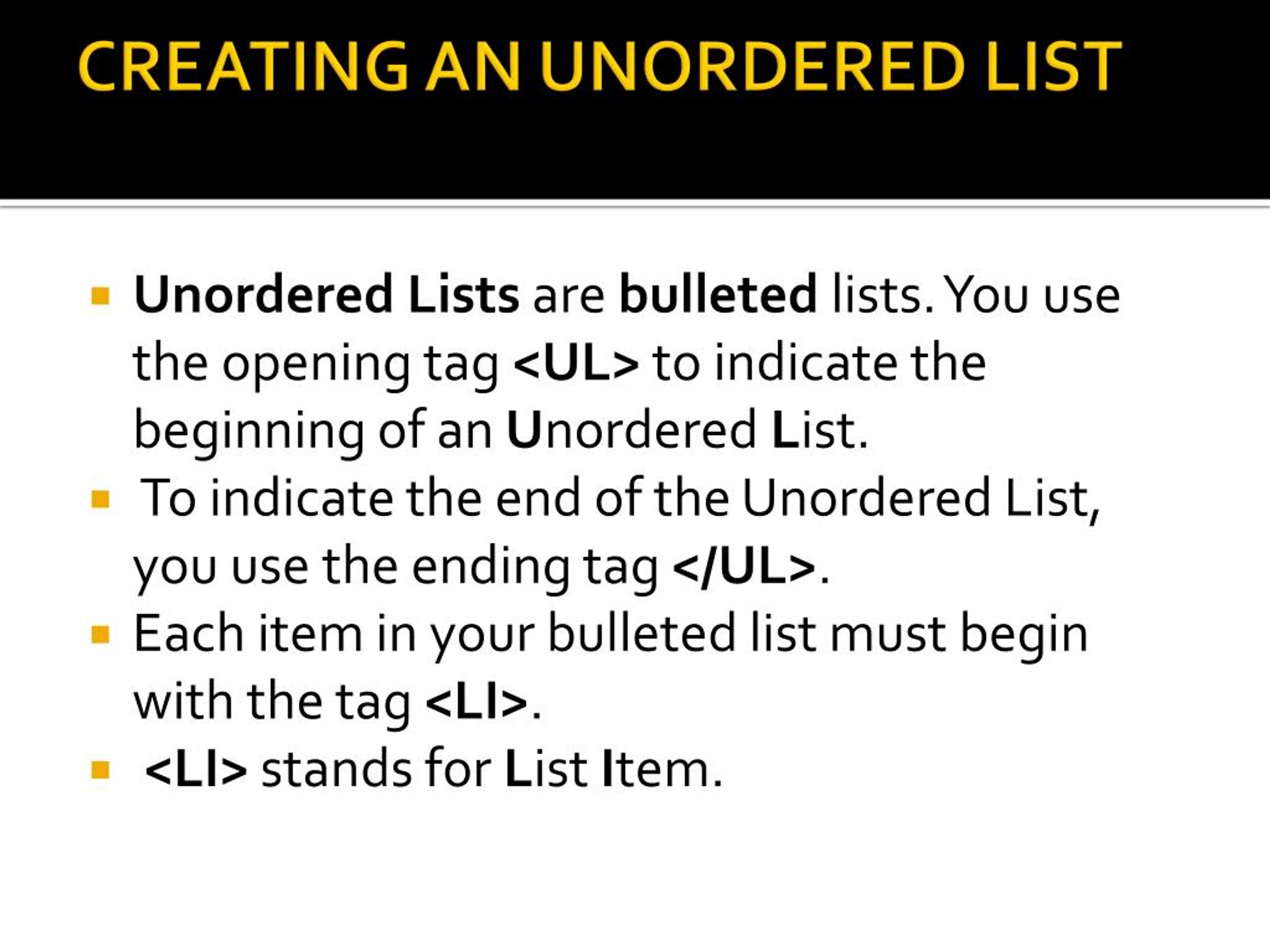 CREATING AN UNORDERED LIST

- Unordered Lists are bulleted lists. You use the opening tag <UL> to indicate the beginning of an Unordered List.
- To indicate the end of the Unordered List, you use the ending tag </UL>.
- Each item in your bulleted list must begin with the tag <LI>.
- <LI> stands for List Item.